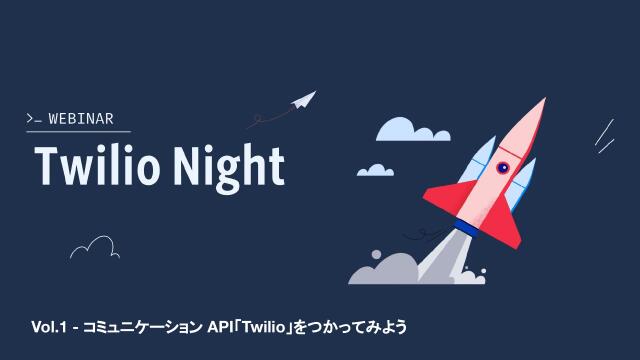 >_ WEBINAR

Twilio Night

Vol.1 - コミュニケーション API「Twilio」をつかってみよう